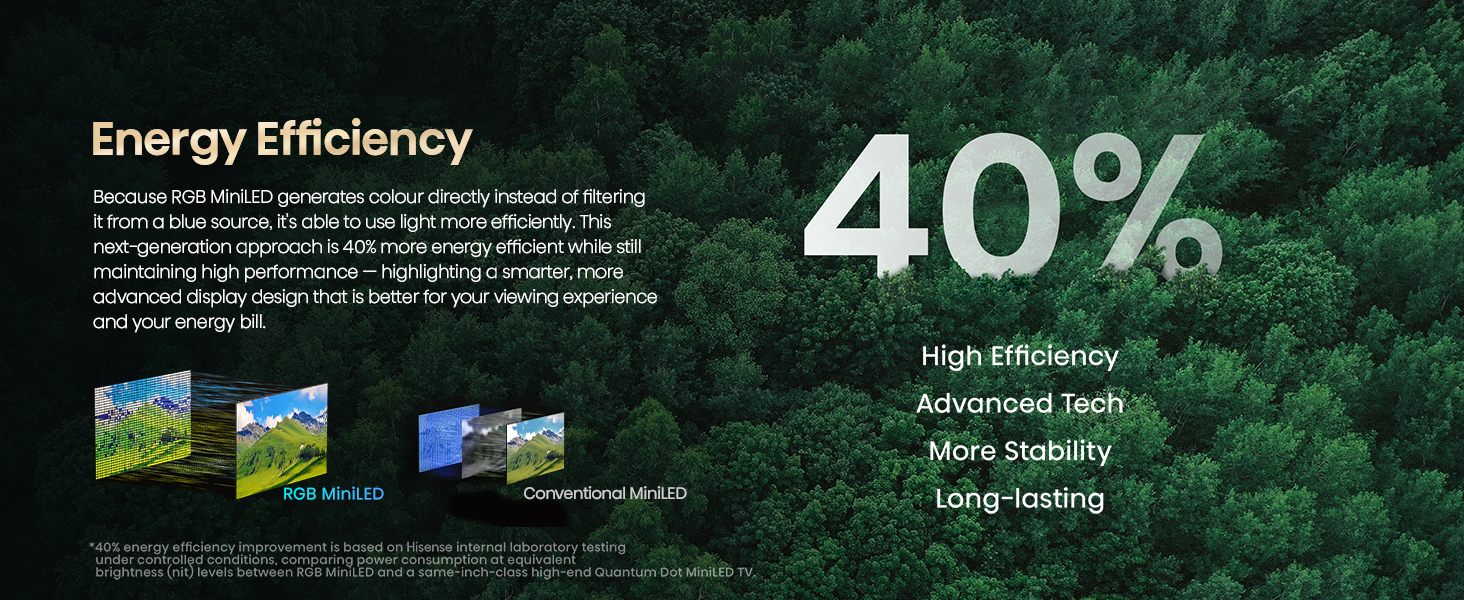 Energy Efficiency

Because RGB MiniLED generates colour directly instead of filtering it from a blue source, it's able to use light more efficiently. This next-generation approach is 40% more energy efficient while still maintaining high performance — highlighting a smarter, more advanced display design that is better for your viewing experience and your energy bill.

RGB MiniLED

Conventional MiniLED

*40% energy efficiency improvement is based on Hisense internal laboratory testing under controlled conditions, comparing power consumption at equivalent brightness (nit) levels between RGB MiniLED and a same-inch-class high-end Quantum Dot MiniLED TV.

40%

High Efficiency

Advanced Tech

More Stability

Long-lasting